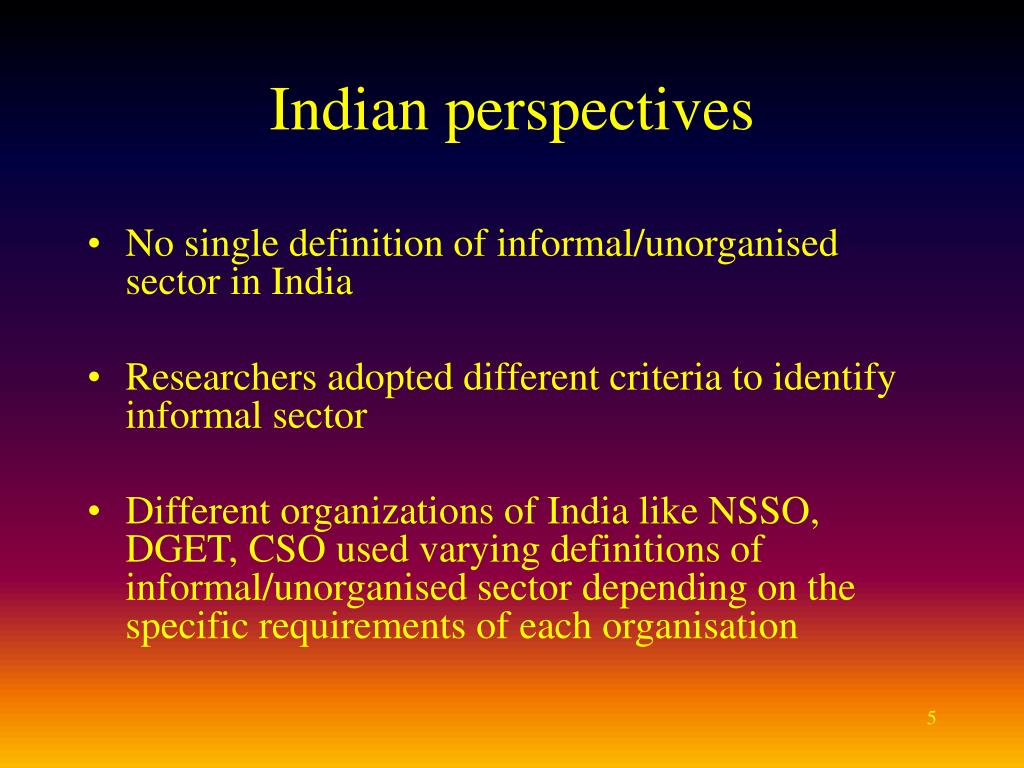 Indian perspectives

• No single definition of informal/unorganised sector in India

• Researchers adopted different criteria to identify informal sector

• Different organizations of India like NSSO, DGET, CSO used varying definitions of informal/unorganised sector depending on the specific requirements of each organisation

5